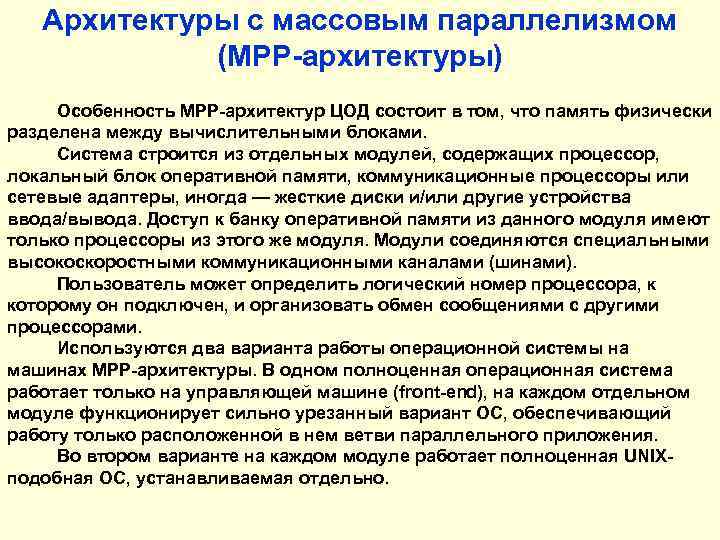 Архитектуры с массовым параллелизмом (MPP-архитектуры)

Особенность MPP-архитектур ЦОД состоит в том, что память физически разделена между вычислительными блоками.

Система строится из отдельных модулей, содержащих процессор, локальный блок оперативной памяти, коммуникационные процессоры или сетевые адаптеры, иногда — жесткие диски и/или другие устройства ввода/вывода. Доступ к банку оперативной памяти из данного модуля имеют только процессоры из этого же модуля. Модули соединяются специальными высокоскоростными коммуникационными каналами (шинами).

Пользователь может определить логический номер процессора, к которому он подключен, и организовать обмен сообщениями с другими процессорами.

Используются два варианта работы операционной системы на машинах MPP-архитектуры. В одном полноценная операционная система работает только на управляющей машине (front-end), на каждом отдельном модуле функционирует сильно урезанный вариант ОС, обеспечивающий работу только расположенной в нем ветви параллельного приложения.

Во втором варианте на каждом модуле работает полноценная UNIX-подобная ОС, устанавливаемая отдельно.